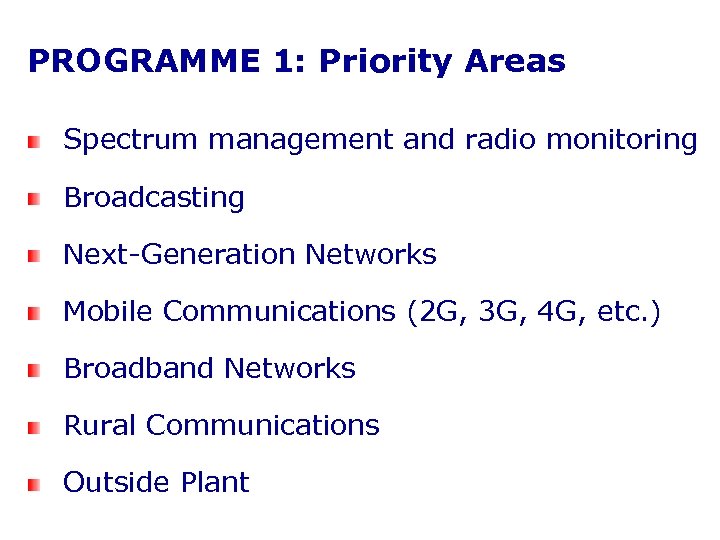 PROGRAMME 1: Priority Areas

- Spectrum management and radio monitoring
- Broadcasting
- Next-Generation Networks
- Mobile Communications (2G, 3G, 4G, etc.)
- Broadband Networks
- Rural Communications
- Outside Plant